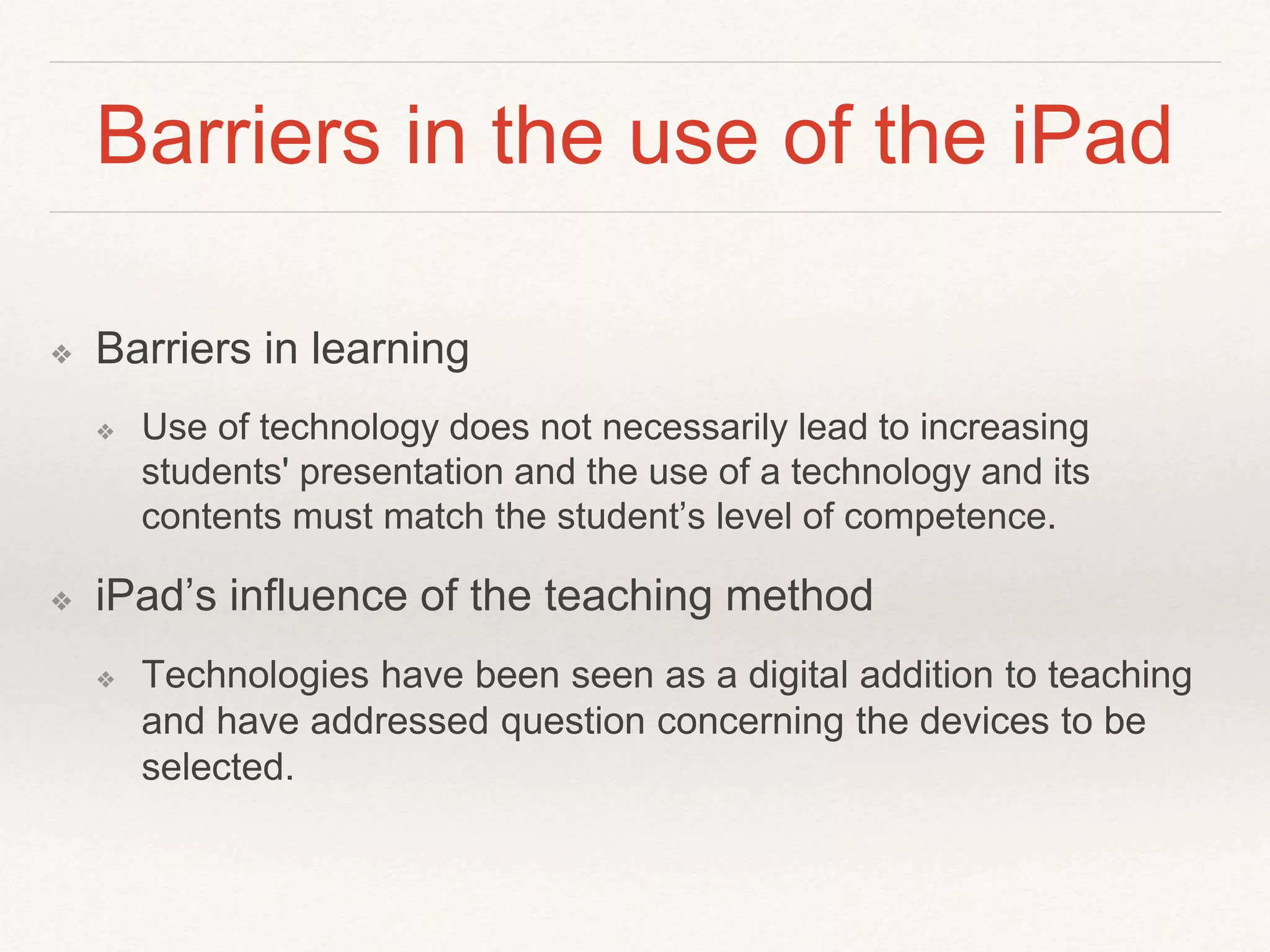 Barriers in the use of the iPad

❖ Barriers in learning

❖ Use of technology does not necessarily lead to increasing students' presentation and the use of a technology and its contents must match the student’s level of competence.

❖ iPad’s influence of the teaching method

❖ Technologies have been seen as a digital addition to teaching and have addressed question concerning the devices to be selected.